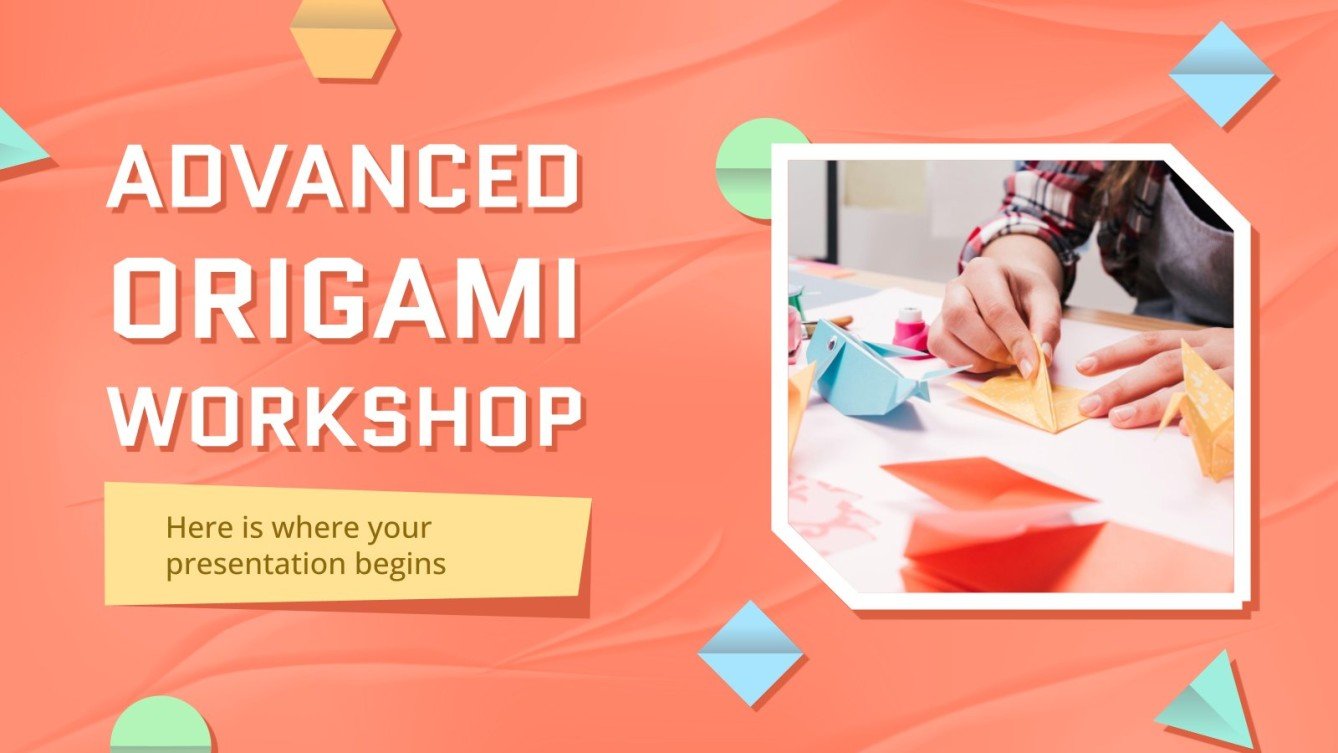 ADVANCED ORIGAMI WORKSHOP

Here is where your presentation begins